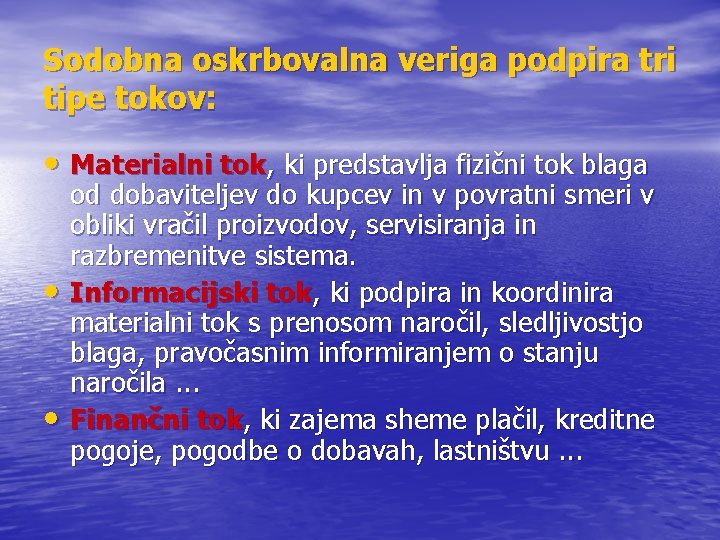 Sodobna oskrbovalna veriga podpira tri tipe tokov:

• Materialni tok, ki predstavlja fizični tok blaga od dobaviteljev do kupcev in v povratni smeri v obliki vračil proizvodov, servisiranja in razbremenitve sistema.
• Informacijski tok, ki podpira in koordinira materialni tok s prenosom naročil, sledljivostjo blaga, pravočasnim informiranjem o stanju naročila ...
• Finančni tok, ki zajema sheme plačil, kreditne pogoje, pogodbe o dobavah, lastništvu ...